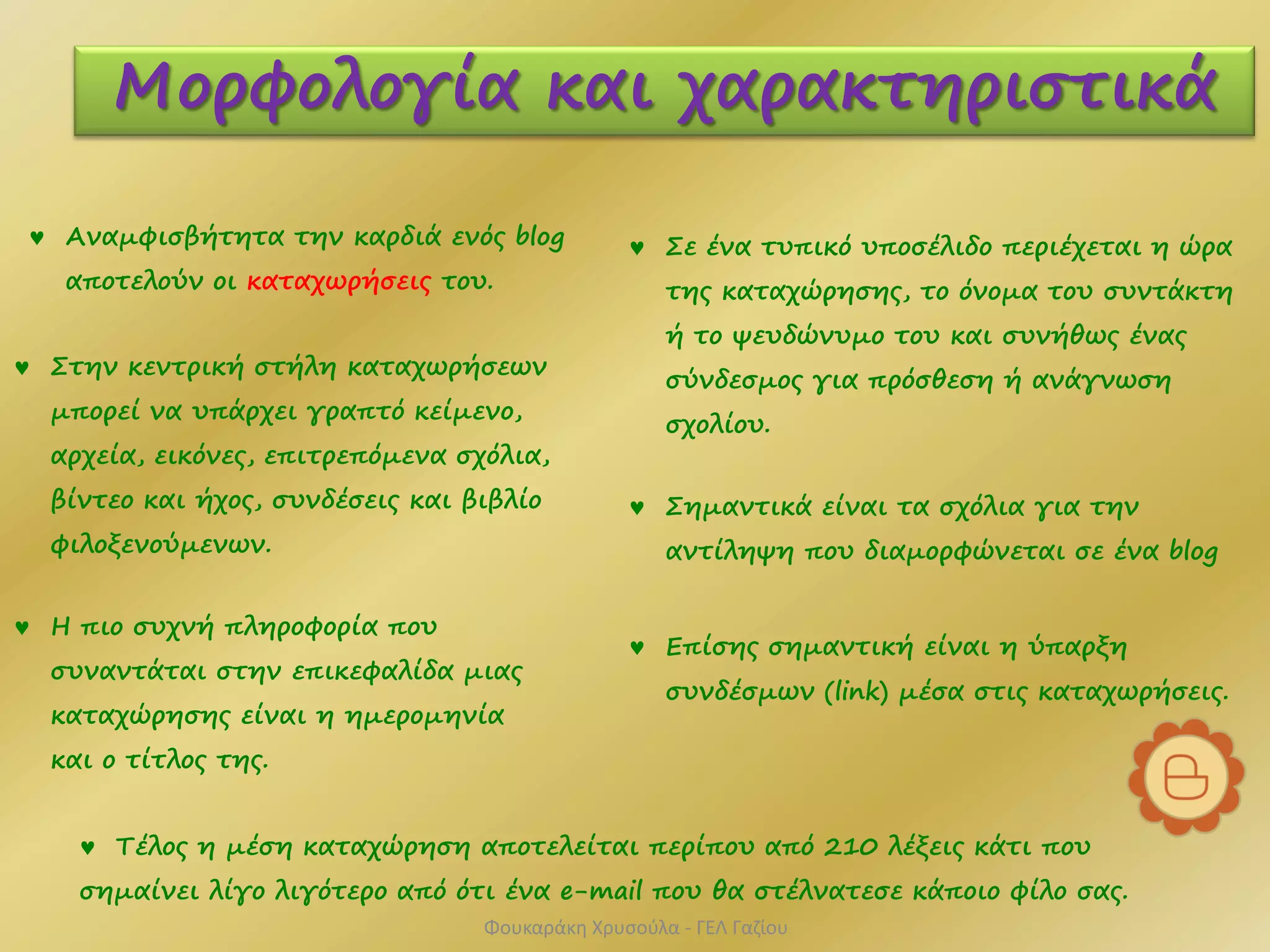 Μορφολογία και χαρακτηριστικά

♥ Αναμφισβήτητα την καρδιά ενός blog αποτελούν οι καταχωρήσεις του.

♥ Στην κεντρική στήλη καταχωρήσεων μπορεί να υπάρχει γραπτό κείμενο, αρχεία, εικόνες, επιτρεπόμενα σχόλια, βίντεο και ήχος, συνδέσεις και βιβλίο φιλοξενούμενων.

♥ Η πιο συχνή πληροφορία που συναντάται στην επικεφαλίδα μιας καταχώρησης είναι η ημερομηνία και ο τίτλος της.

♥ Σε ένα τυπικό υποσέλιδο περιέχεται η ώρα της καταχώρησης, το όνομα του συντάκτη ή το ψευδώνυμο του και συνήθως ένας σύνδεσμος για πρόσθεση ή ανάγνωση σχολίου.

♥ Σημαντικά είναι τα σχόλια για την αντίληψη που διαμορφώνεται σε ένα blog

♥ Επίσης σημαντική είναι η ύπαρξη συνδέσμων (link) μέσα στις καταχωρήσεις.

♥ Τέλος η μέση καταχώρηση αποτελείται περίπου από 210 λέξεις κάτι που σημαίνει λίγο λιγότερο από ότι ένα e-mail που θα στέλνατεσε κάποιο φίλο σας.

Φουκαράκη Χρυσούλα - ΓΕΛ Γαζίου